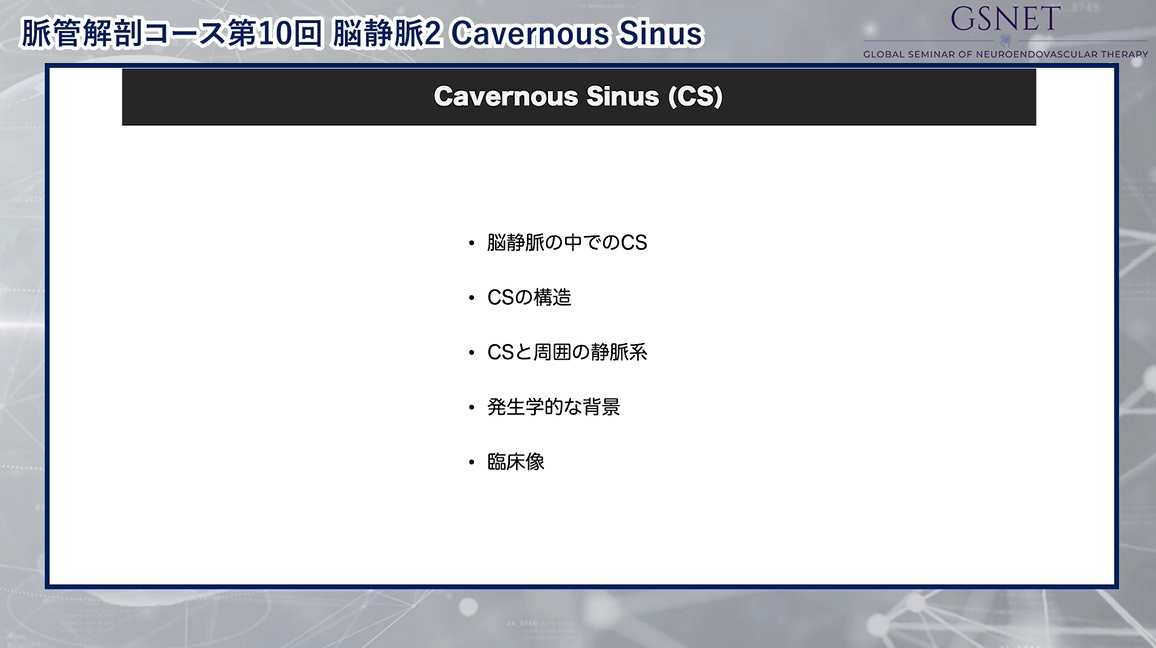 脈管解剖コース第10回 脳静脈2 Cavernous Sinus

GSNET
GLOBAL SEMINAR OF NEUROENDOVASCULAR THERAPY

Cavernous Sinus (CS)

• 脳静脈の中でのCS
• CSの構造
• CSと周囲の静脈系
• 発生学的な背景
• 臨床像